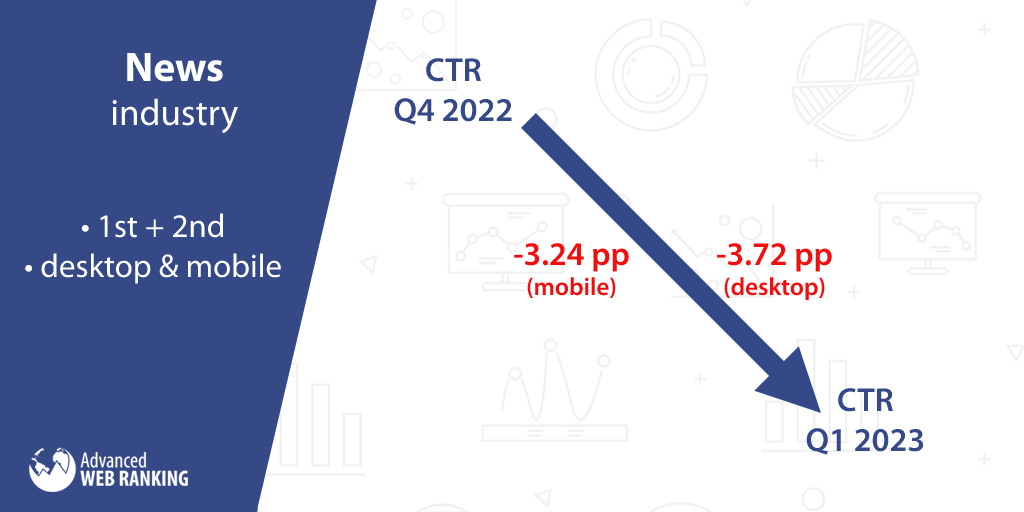 News
industry

• 1st + 2nd
• desktop & mobile

Advanced
WEB RANKING

CTR
Q4 2022

-3.24 pp
(mobile)

-3.72 pp
(desktop)

CTR
Q1 2023